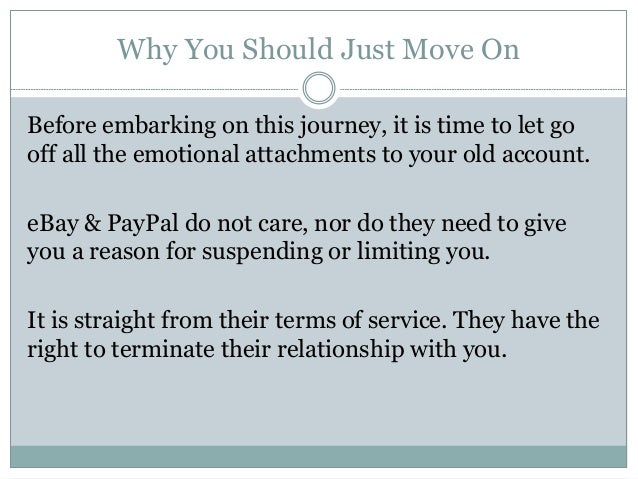 Why You Should Just Move On

Before embarking on this journey, it is time to let go off all the emotional attachments to your old account.

eBay & PayPal do not care, nor do they need to give you a reason for suspending or limiting you.

It is straight from their terms of service. They have the right to terminate their relationship with you.